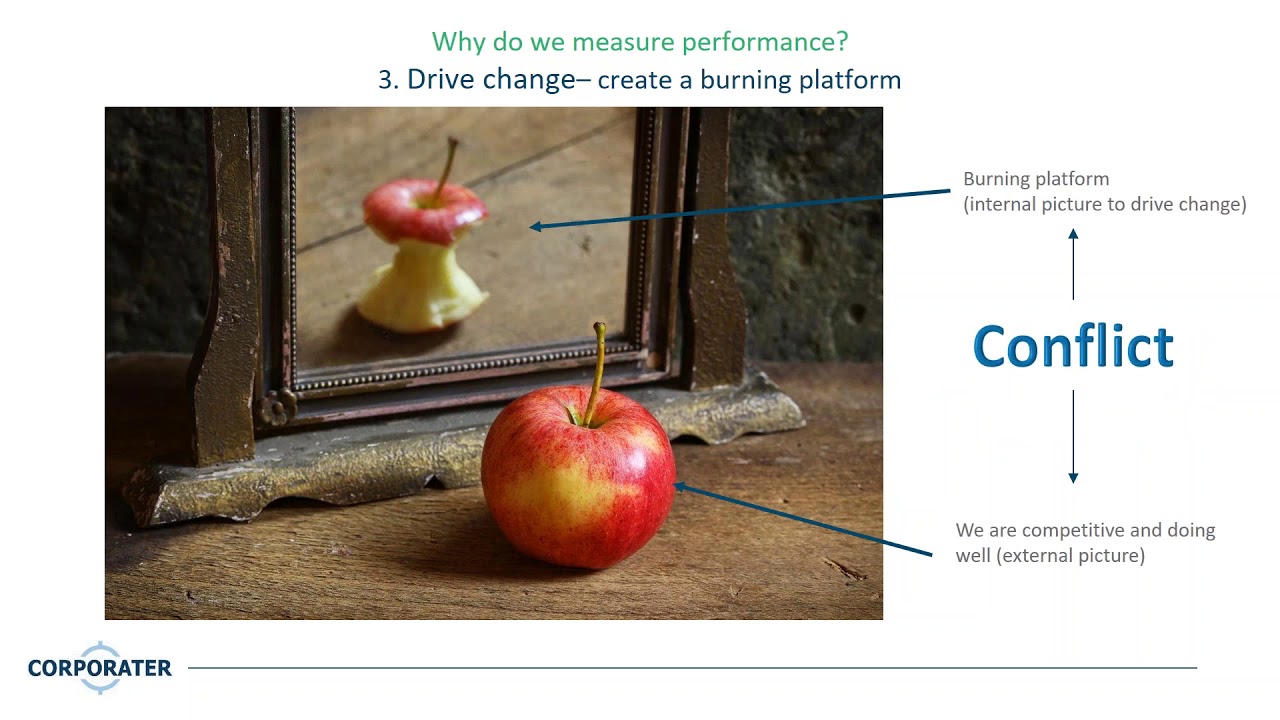 Why do we measure performance?
3. Drive change– create a burning platform

Burning platform
(internal picture to drive change)

Conflict

We are competitive and doing well (external picture)

CORPORATER